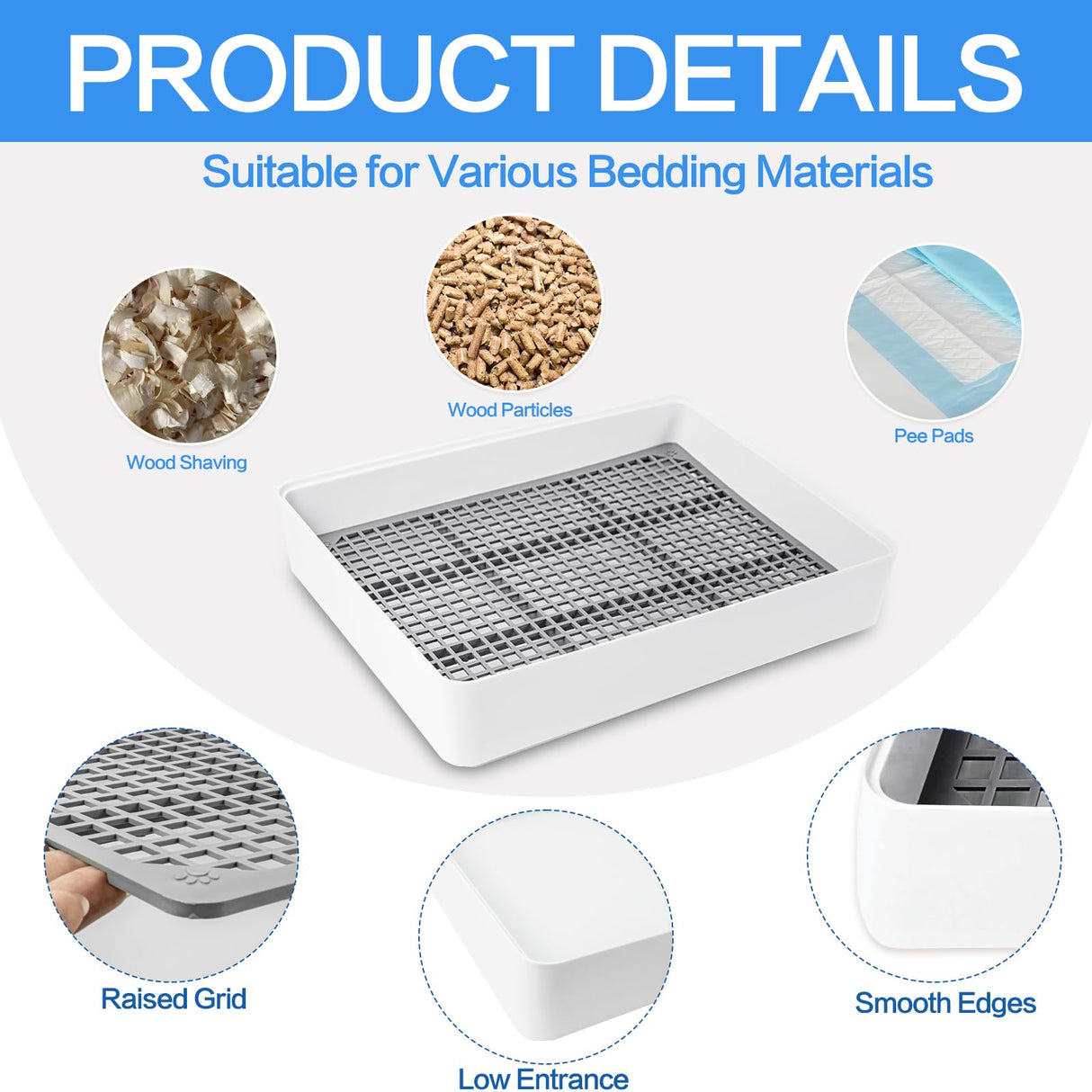 PRODUCT DETAILS

Suitable for Various Bedding Materials

Wood Shaving

Wood Particles

Pee Pads

Raised Grid

Low Entrance

Smooth Edges